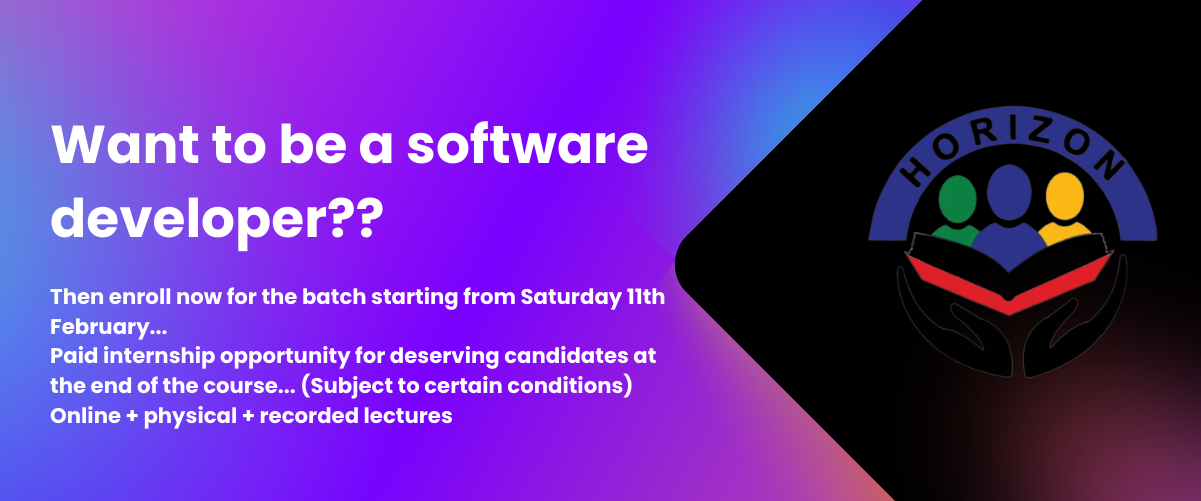 Want to be a software developer??

Then enroll now for the batch starting from Saturday 11th February...
Paid internship opportunity for deserving candidates at the end of the course... (Subject to certain conditions)
Online + physical + recorded lectures

HORIZON